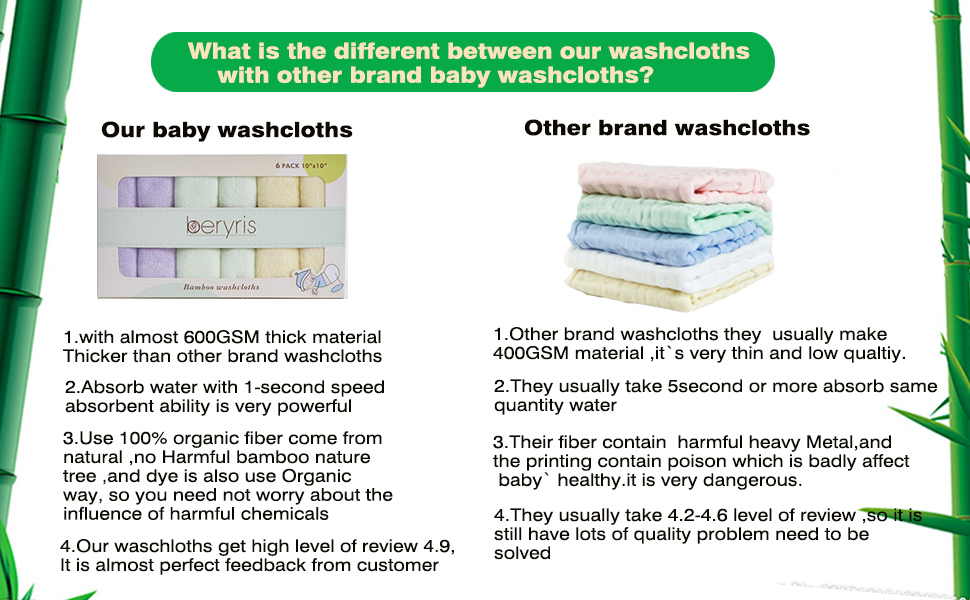 What is the different between our washcloths with other brand baby washcloths?

Our baby washcloths

6 PACK 10"x10"

beryris

Bamboo washcloths

1.with almost 600GSM thick material Thicker than other brand washcloths

2.Absorb water with 1-second speed absorbent ability is very powerful

3.Use 100% organic fiber come from natural ,no Harmful bamboo nature tree ,and dye is also use Organic way, so you need not worry about the influence of harmful chemicals

4.Our waschloths get high level of review 4.9, It is almost perfect feedback from customer

Other brand washcloths

1.Other brand washcloths they usually make 400GSM material ,it`s very thin and low qualtiy.

2.They usually take 5second or more absorb same quantity water

3.Their fiber contain harmful heavy Metal,and the printing contain poison which is badly affect baby` healthy.it is very dangerous.

4.They usually take 4.2-4.6 level of review ,so it is still have lots of quality problem need to be solved